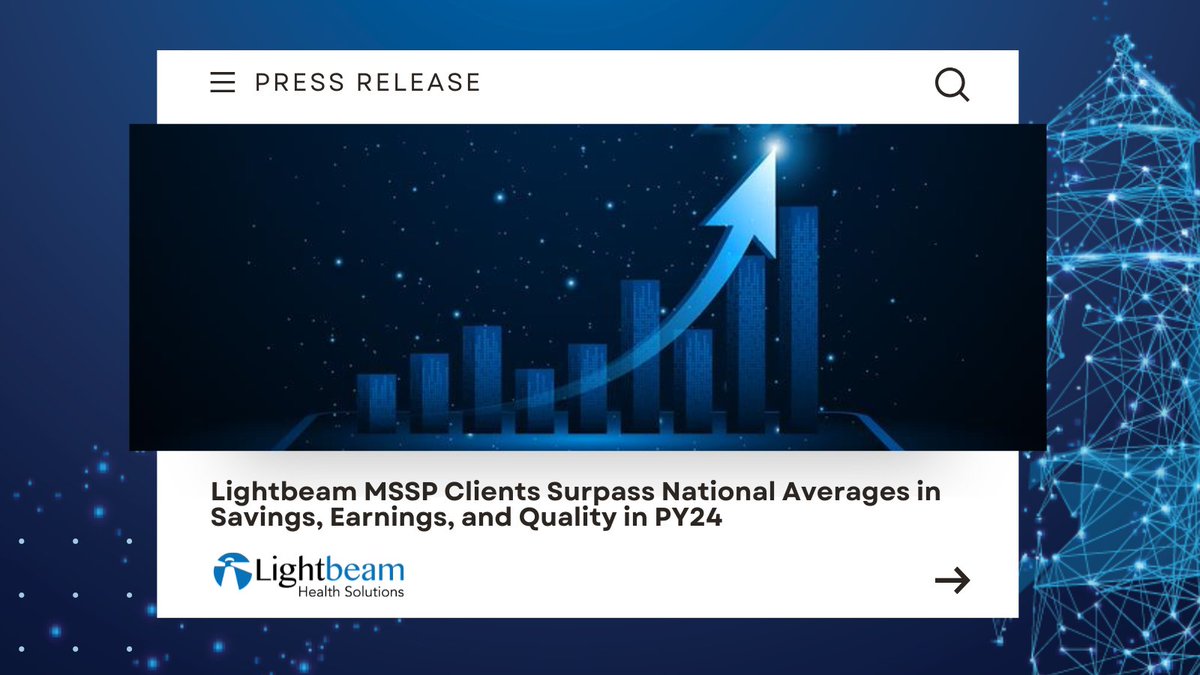 PRESS RELEASE

Lightbeam MSSP Clients Surpass National Averages in Savings, Earnings, and Quality in PY24

Lightbeam
Health Solutions